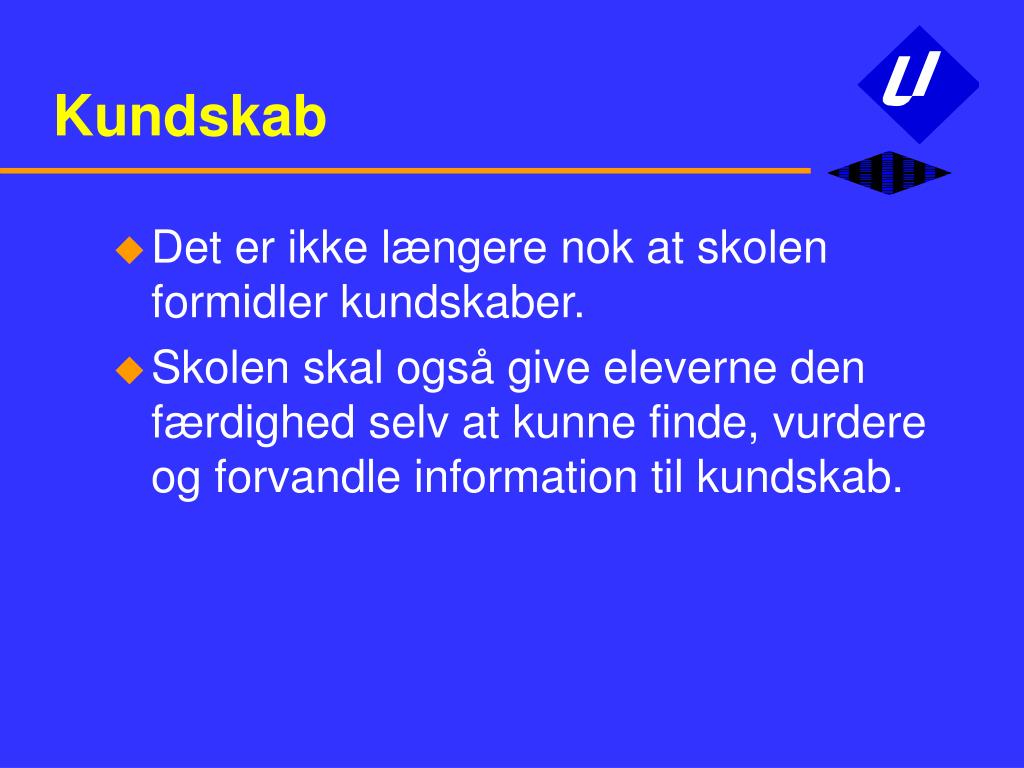 Kundskab

U

Det er ikke længere nok at skolen formidler kundskaber.

Skolen skal også give eleverne den færdighed selv at kunne finde, vurdere og forvandle information til kundskab.